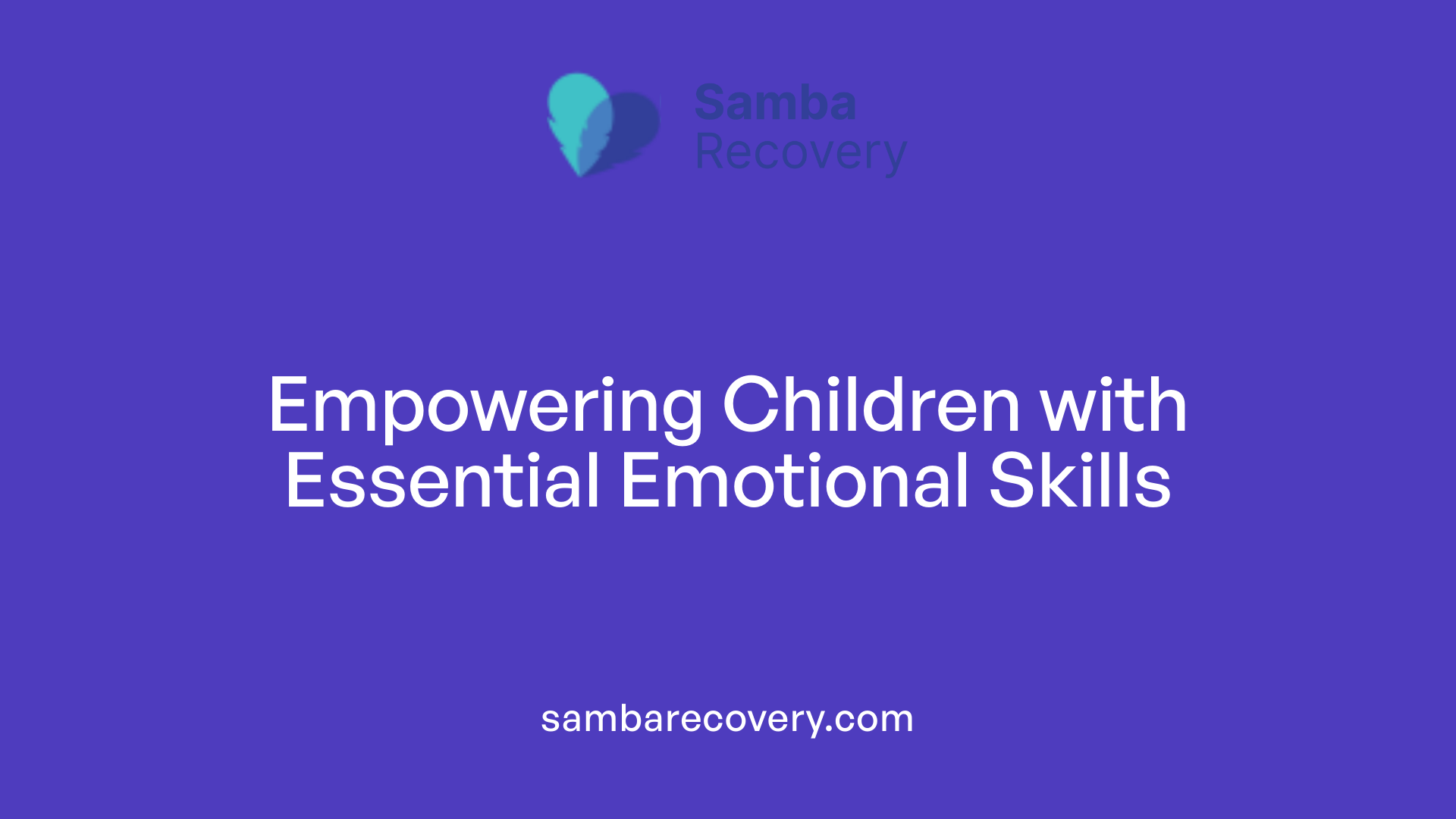 Samba
Recovery

Empowering Children with Essential Emotional Skills

sambarecovery.com